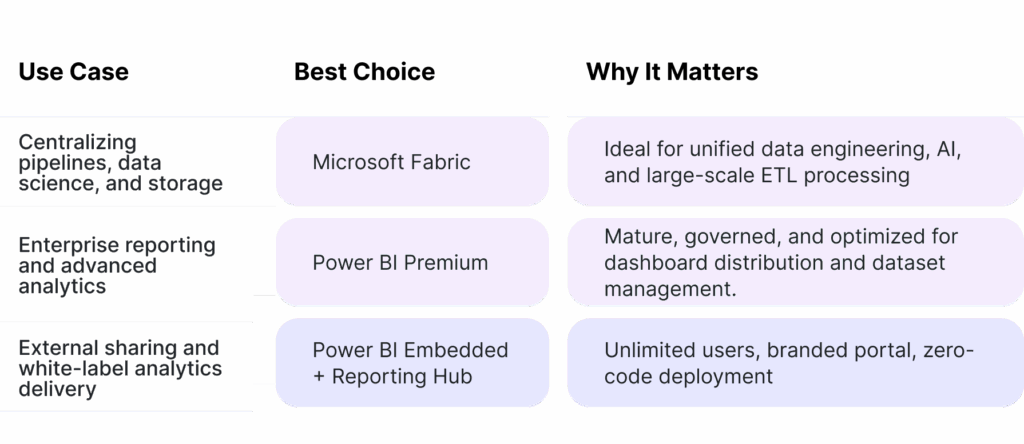 | Use Case | Best Choice | Why It Matters |
|---|---|---|
| Centralizing pipelines, data science, and storage | Microsoft Fabric | Ideal for unified data engineering, AI, and large-scale ETL processing |
| Enterprise reporting and advanced analytics | Power BI Premium | Mature, governed, and optimized for dashboard distribution and dataset management. |
| External sharing and white-label analytics delivery | Power BI Embedded + Reporting Hub | Unlimited users, branded portal, zero-code deployment |